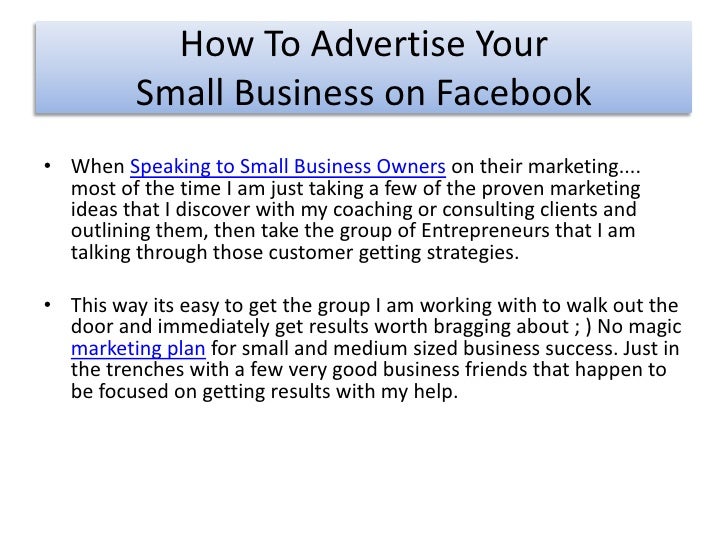 How To Advertise Your Small Business on Facebook

• When Speaking to Small Business Owners on their marketing.... most of the time I am just taking a few of the proven marketing ideas that I discover with my coaching or consulting clients and outlining them, then take the group of Entrepreneurs that I am talking through those customer getting strategies.

• This way its easy to get the group I am working with to walk out the door and immediately get results worth bragging about ; ) No magic marketing plan for small and medium sized business success. Just in the trenches with a few very good business friends that happen to be focused on getting results with my help.